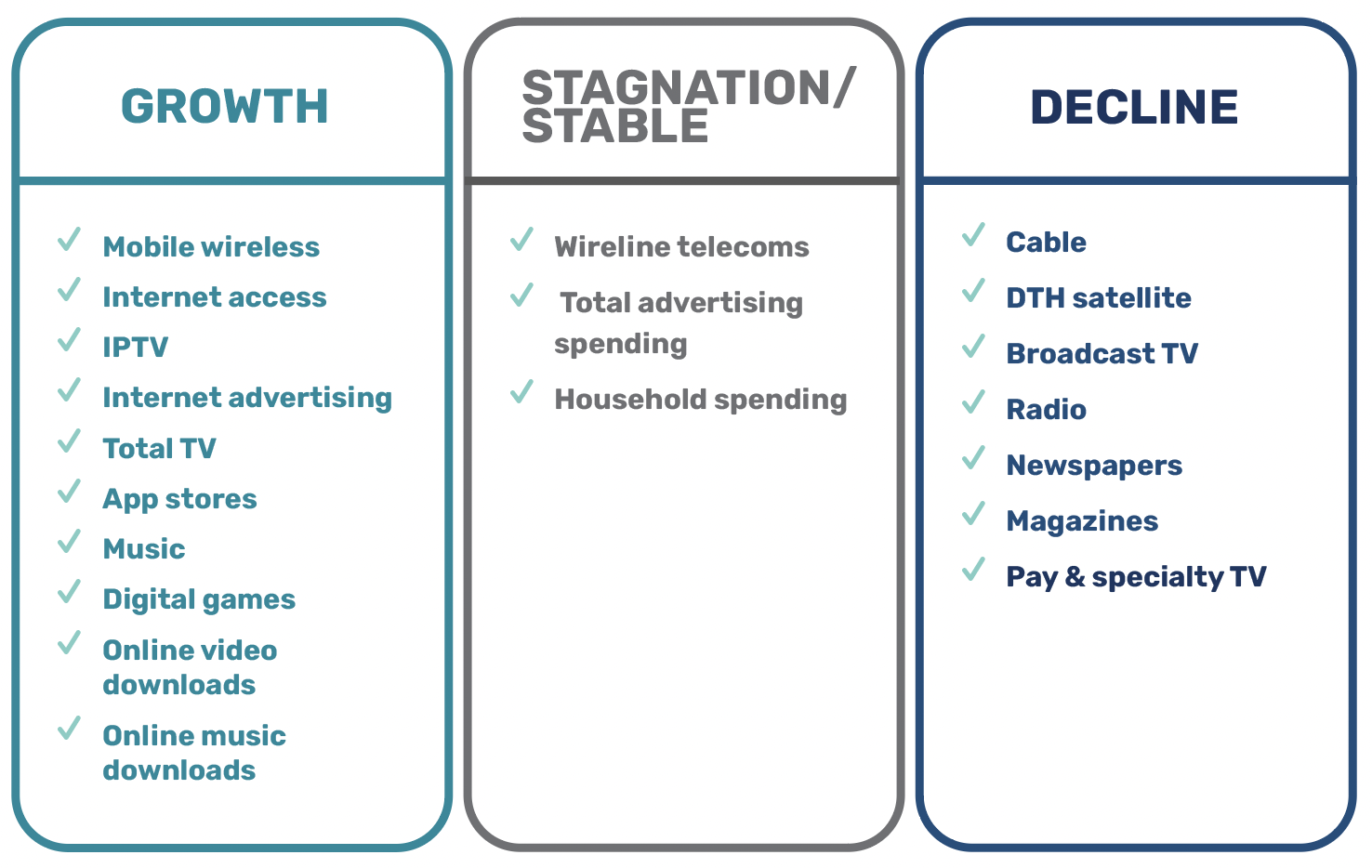 GROWTH

✓ Mobile wireless
✓ Internet access
✓ IPTV
✓ Internet advertising
✓ Total TV
✓ App stores
✓ Music
✓ Digital games
✓ Online video downloads
✓ Online music downloads

STAGNATION/ STABLE

✓ Wireline telecoms
✓ Total advertising spending
✓ Household spending

DECLINE

✓ Cable
✓ DTH satellite
✓ Broadcast TV
✓ Radio
✓ Newspapers
✓ Magazines
✓ Pay & specialty TV